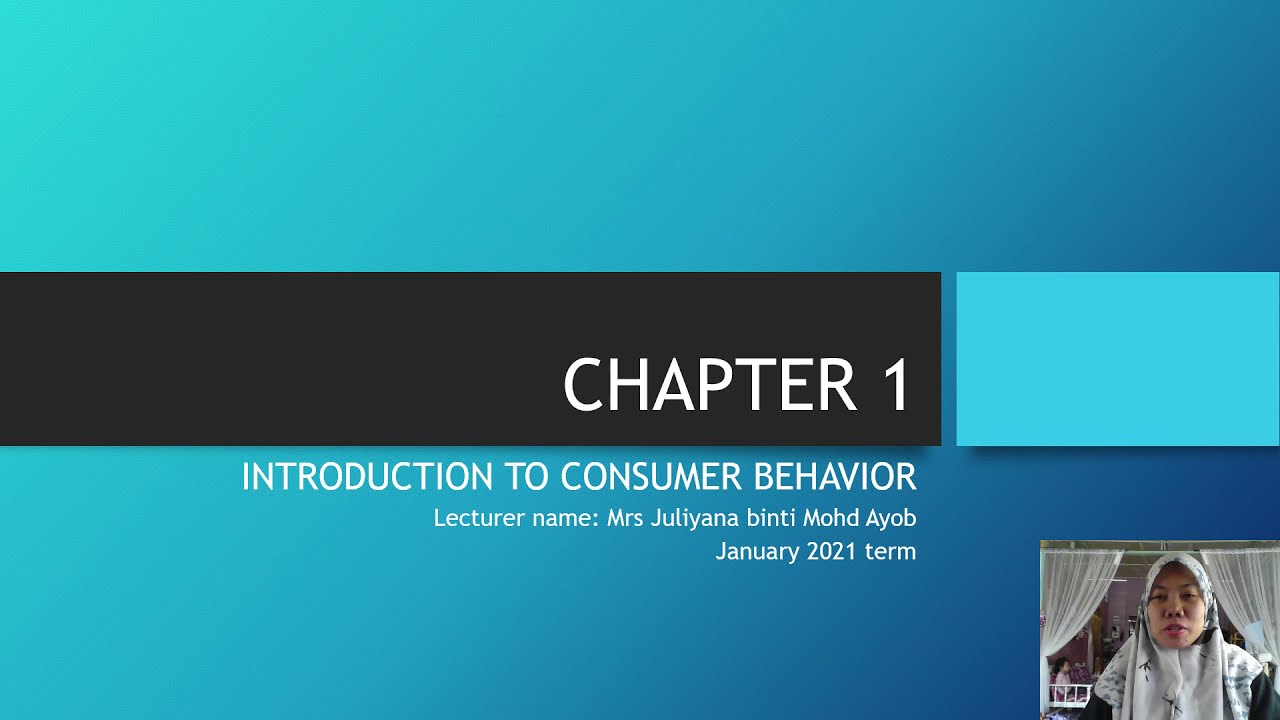 CHAPTER 1

INTRODUCTION TO CONSUMER BEHAVIOR

Lecturer name: Mrs Juliyana binti Mohd Ayob

January 2021 term